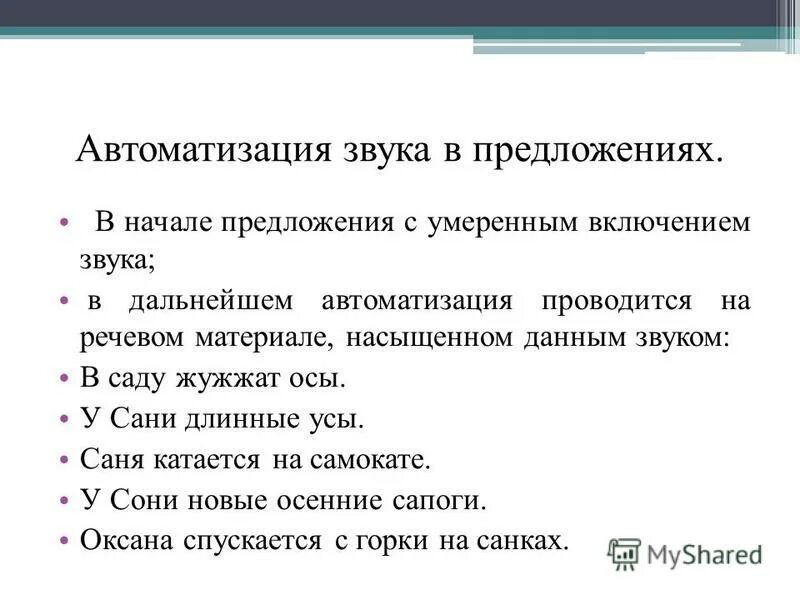 Автоматизация звука в предложениях.

• В начале предложения с умеренным включением звука;
• в дальнейшем автоматизация проводится на речевом материале, насыщенном данным звуком:
• В саду жужжат осы.
• У Сани длинные усы.
• Саня катается на самокате.
• У Сони новые осенние сапоги.
• Оксана спускается с горки на санках.

MyShared